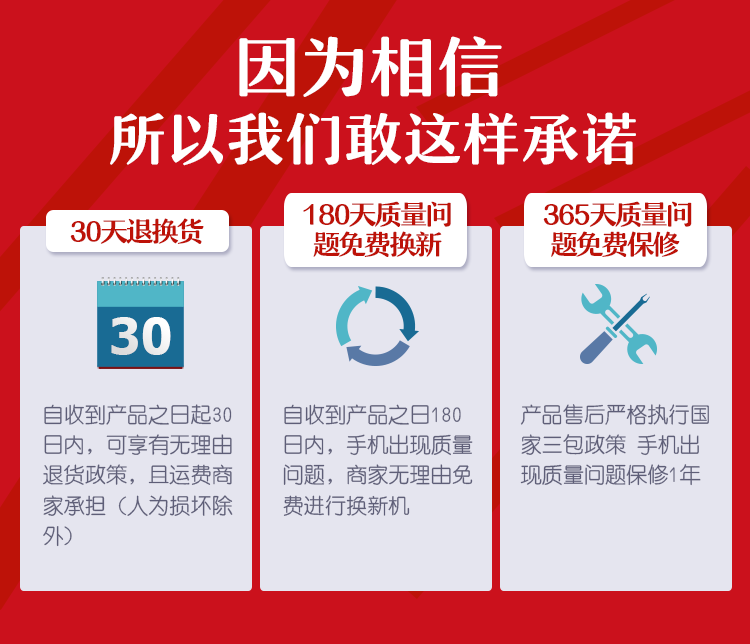 因为相信
所以我们敢这样承诺

30天退换货

30

自收到产品之日起30日内，可享有无理由退货政策，且运费商家承担（人为损坏除外）

180天质量问题免费换新

自收到产品之日180日内，手机出现质量问题，商家无理由免费进行换新机

365天质量问题免费保修

产品售后严格执行国家三包政策 手机出现质量问题保修1年